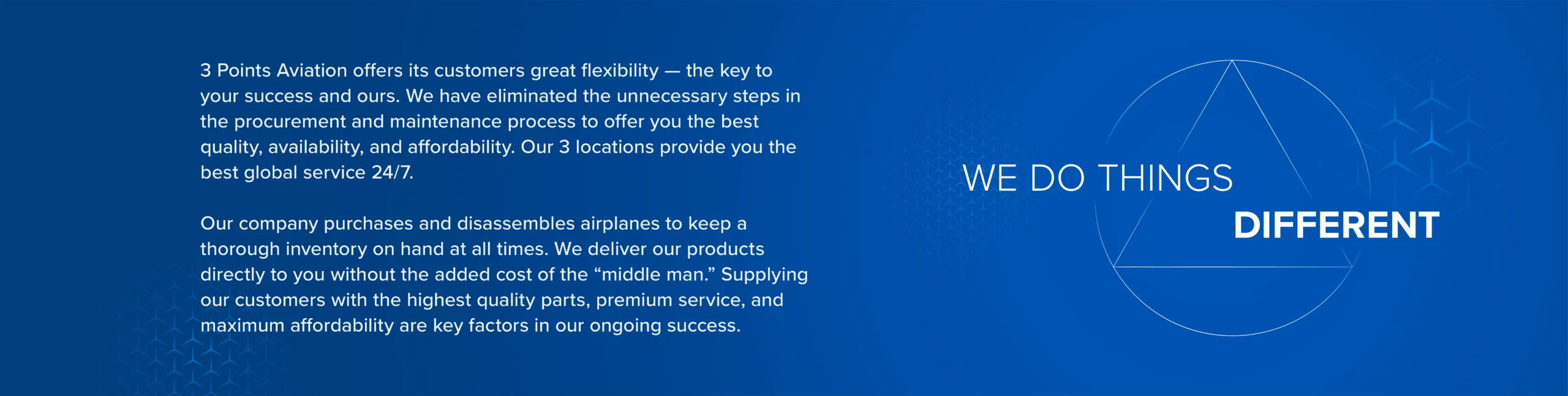 3 Points Aviation offers its customers great flexibility — the key to your success and ours. We have eliminated the unnecessary steps in the procurement and maintenance process to offer you the best quality, availability, and affordability. Our 3 locations provide you the best global service 24/7.

Our company purchases and disassembles airplanes to keep a thorough inventory on hand at all times. We deliver our products directly to you without the added cost of the “middle man.” Supplying our customers with the highest quality parts, premium service, and maximum affordability are key factors in our ongoing success.

WE DO THINGS
DIFFERENT